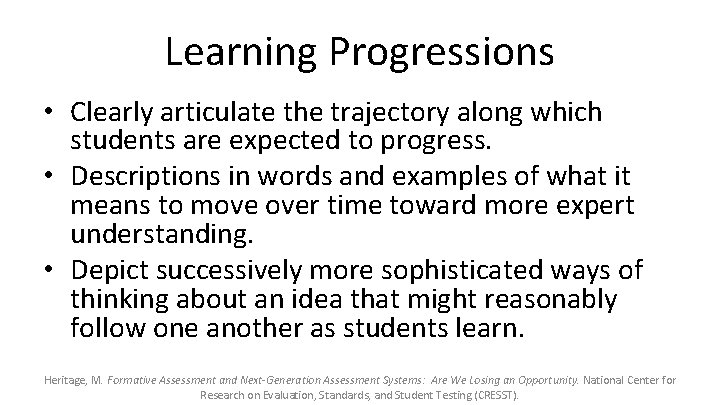 Learning Progressions

• Clearly articulate the trajectory along which students are expected to progress.
• Descriptions in words and examples of what it means to move over time toward more expert understanding.
• Depict successively more sophisticated ways of thinking about an idea that might reasonably follow one another as students learn.

Heritage, M. Formative Assessment and Next-Generation Assessment Systems: Are We Losing an Opportunity. National Center for Research on Evaluation, Standards, and Student Testing (CRESST).